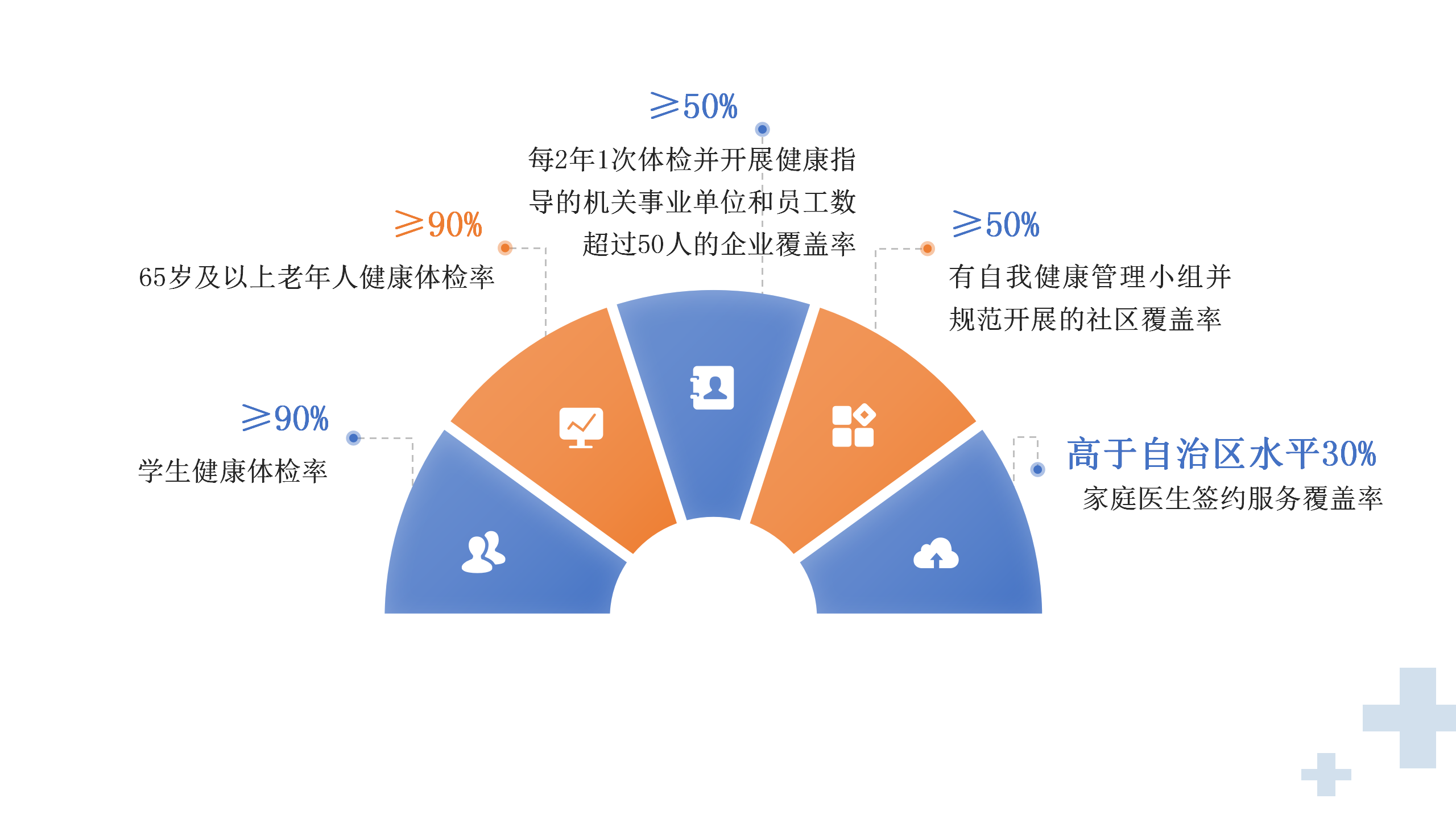 ≥50%
每2年1次体检并开展健康指导的机关事业单位和员工数超过50人的企业覆盖率

≥90%
65岁及以上老年人健康体检率

≥50%
有自我健康管理小组并规范开展的社区覆盖率

≥90%
学生健康体检率

高于自治区水平30%
家庭医生签约服务覆盖率